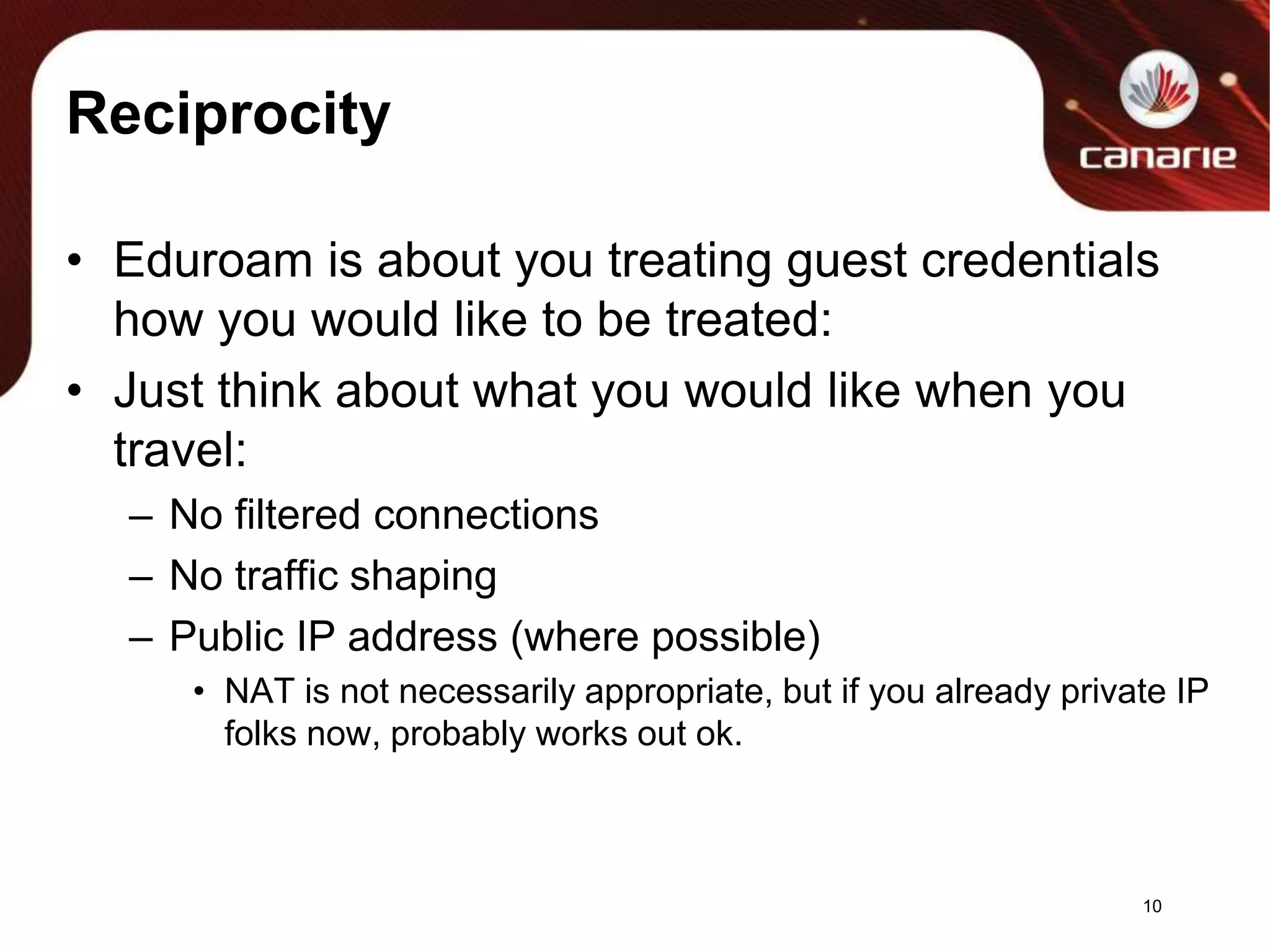 Reciprocity

canarie

• Eduroam is about you treating guest credentials how you would like to be treated:

• Just think about what you would like when you travel:

– No filtered connections

– No traffic shaping

– Public IP address (where possible)

• NAT is not necessarily appropriate, but if you already private IP folks now, probably works out ok.

10